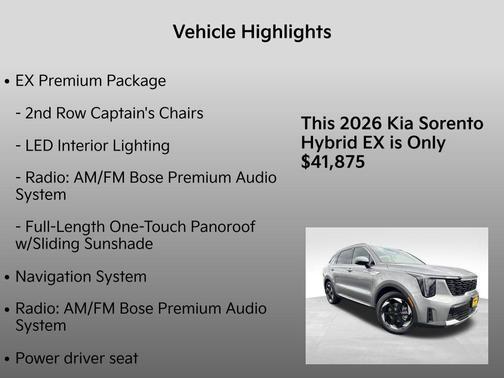 Vehicle Highlights

• EX Premium Package

- 2nd Row Captain's Chairs

- LED Interior Lighting

- Radio: AM/FM Bose Premium Audio System

- Full-Length One-Touch Panoroof w/Sliding Sunshade

• Navigation System

• Radio: AM/FM Bose Premium Audio System

• Power driver seat

This 2026 Kia Sorento Hybrid EX is Only $41,875